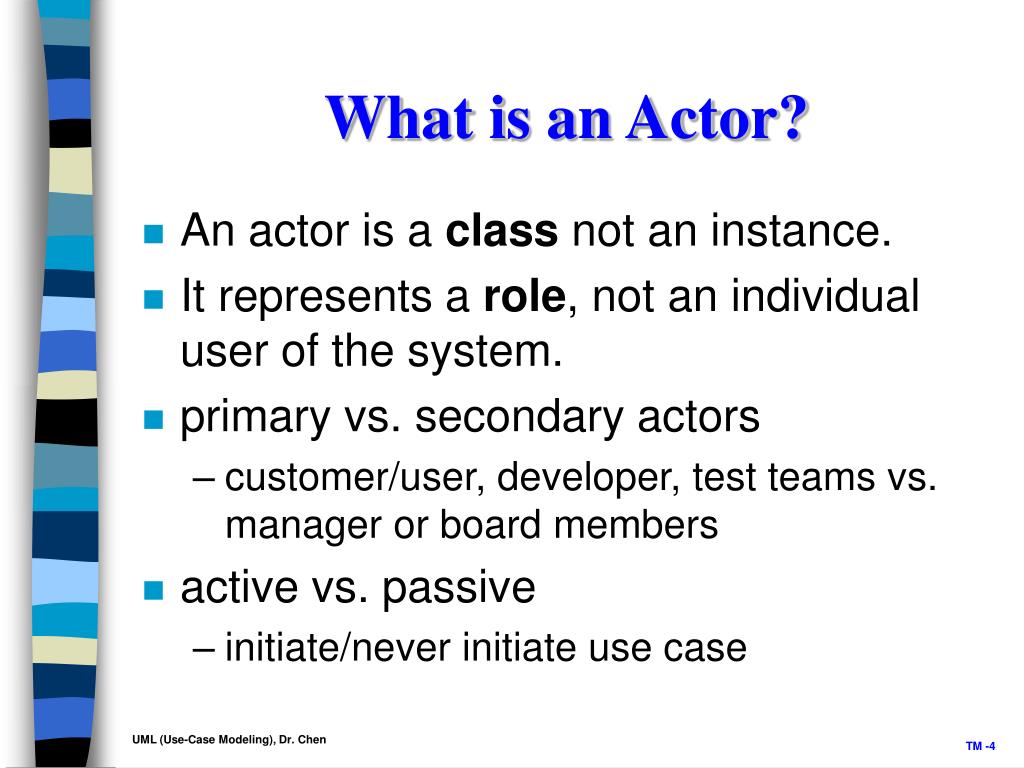 What is an Actor?

An actor is a class not an instance.

It represents a role, not an individual user of the system.

primary vs. secondary actors

– customer/user, developer, test teams vs. manager or board members

active vs. passive

– initiate/never initiate use case

UML (Use-Case Modeling), Dr. Chen

TM -4